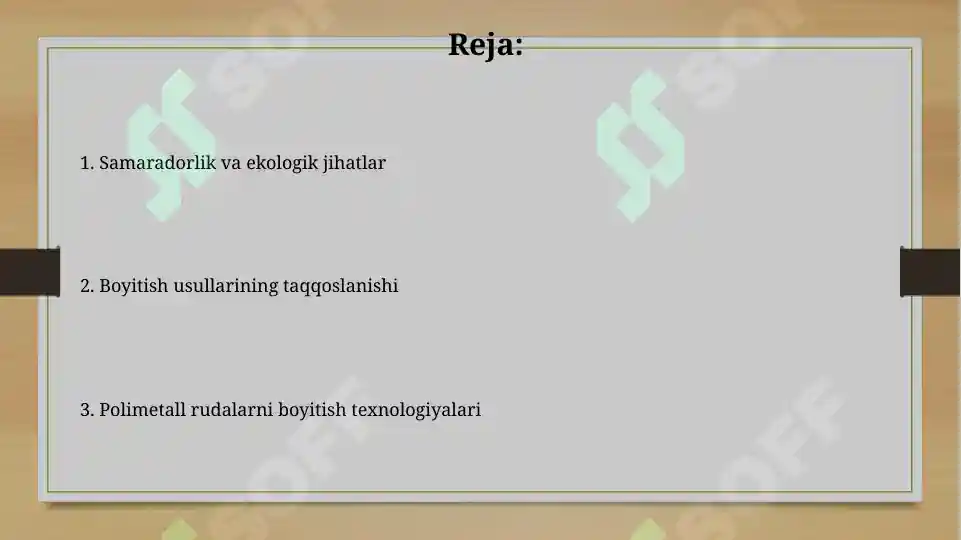 Reja:

1. Samaradorlik va ekologik jihatlar

2. Boyitish usullarining taqqoslanishi

3. Polimetall rudalarni boyitish texnologiyalari

SOFF SOFF SOFF SOFF